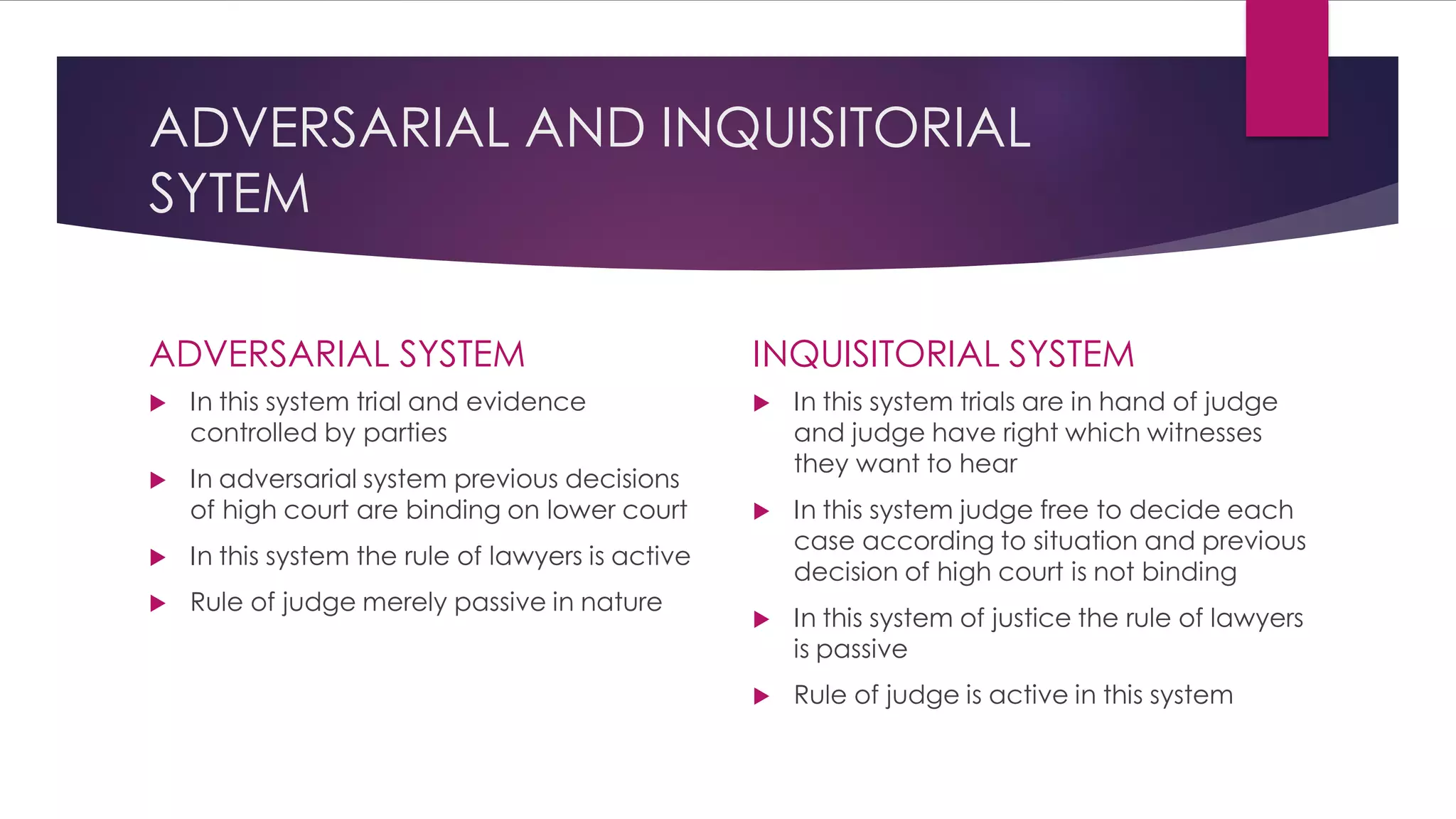 ADVERSARIAL AND INQUISITORIAL SYTEM

ADVERSARIAL SYSTEM

In this system trial and evidence controlled by parties

In adversarial system previous decisions of high court are binding on lower court

In this system the rule of lawyers is active

Rule of judge merely passive in nature

INQUISITORIAL SYSTEM

In this system trials are in hand of judge and judge have right which witnesses they want to hear

In this system judge free to decide each case according to situation and previous decision of high court is not binding

In this system of justice the rule of lawyers is passive

Rule of judge is active in this system